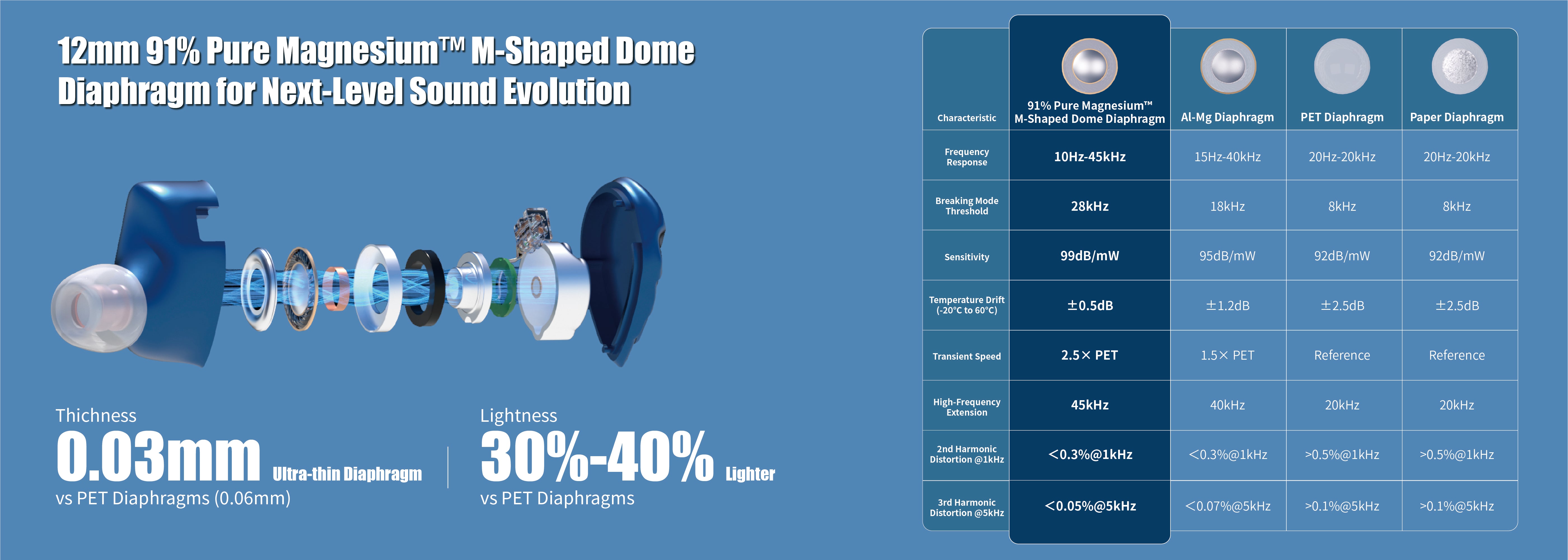 12mm 91% Pure Magnesium™ M-Shaped Dome Diaphragm for Next-Level Sound Evolution

Thichness
0.03mm Ultra-thin Diaphragm
vs PET Diaphragms (0.06mm)

Lightness
30%-40% Lighter
vs PET Diaphragms

| Characteristic | 91% Pure Magnesium™ M-Shaped Dome Diaphragm | Al-Mg Diaphragm | PET Diaphragm | Paper Diaphragm |
|---|---|---|---|---|
| Frequency Response | 10Hz-45kHz | 15Hz-40kHz | 20Hz-20kHz | 20Hz-20kHz |
| Breaking Mode Threshold | 28kHz | 18kHz | 8kHz | 8kHz |
| Sensitivity | 99dB/mW | 95dB/mW | 92dB/mW | 92dB/mW |
| Temperature Drift (-20°C to 60°C) | ±0.5dB | ±1.2dB | ±2.5dB | ±2.5dB |
| Transient Speed | 2.5× PET | 1.5× PET | Reference | Reference |
| High-Frequency Extension | 45kHz | 40kHz | 20kHz | 20kHz |
| 2nd Harmonic Distortion @1kHz | <0.3%@1kHz | <0.3%@1kHz | >0.5%@1kHz | >0.5%@1kHz |
| 3rd Harmonic Distortion @5kHz | <0.05%@5kHz | <0.07%@5kHz | >0.1%@5kHz | >0.1%@5kHz |